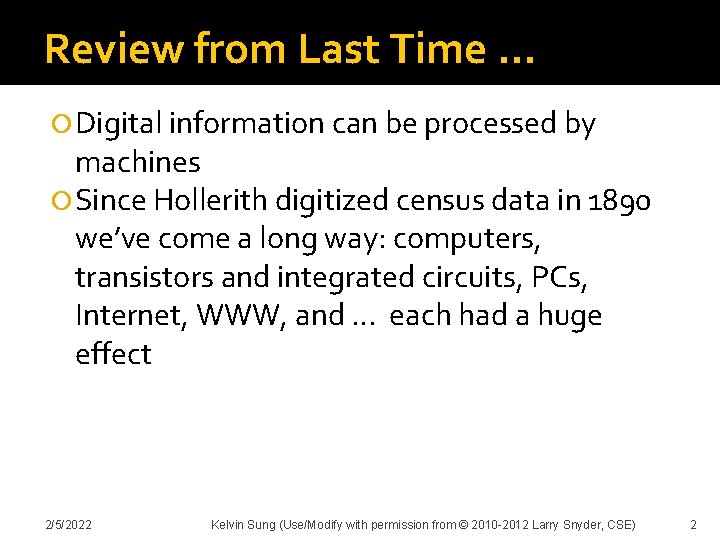 Review from Last Time …

Digital information can be processed by machines

Since Hollerith digitized census data in 1890 we've come a long way: computers, transistors and integrated circuits, PCs, Internet, WWW, and … each had a huge effect

2/5/2022 Kelvin Sung (Use/Modify with permission from © 2010-2012 Larry Snyder, CSE) 2